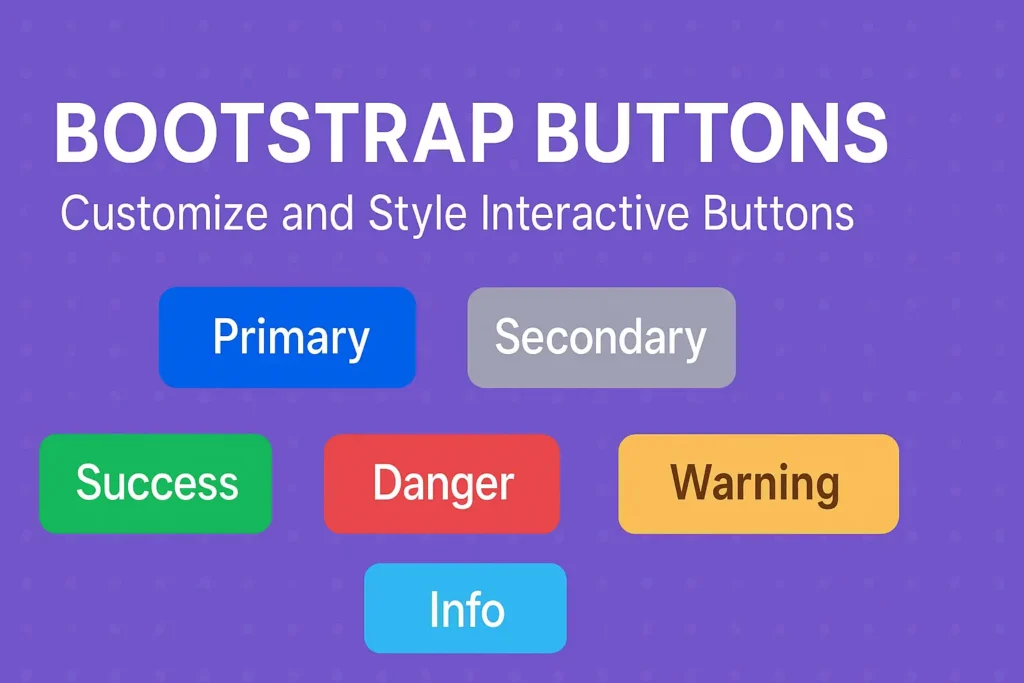 BOOTSTRAP BUTTONS

Customize and Style Interactive Buttons

Primary

Secondary

Success

Danger

Warning

Info